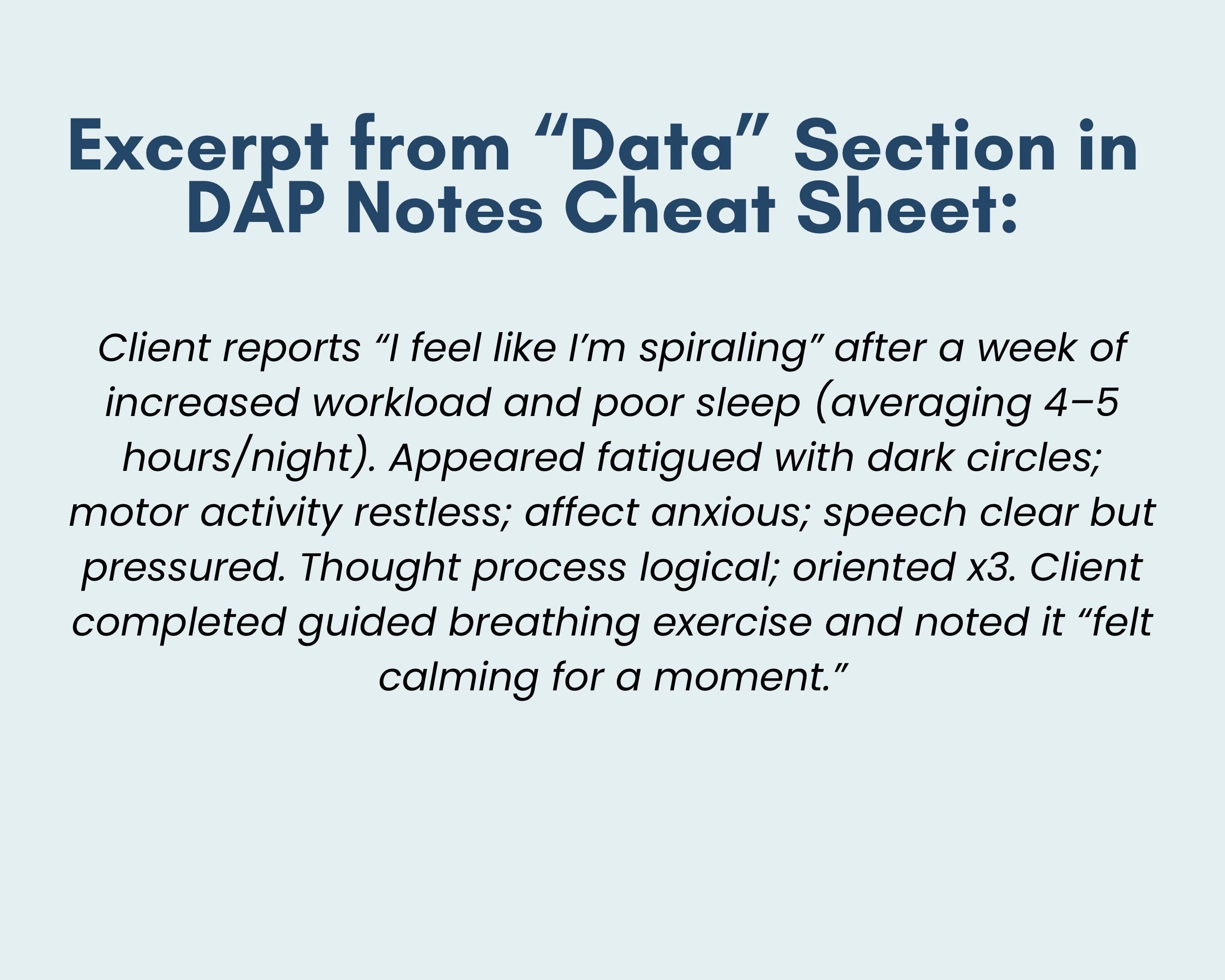 Excerpt from “Data” Section in DAP Notes Cheat Sheet:

Client reports “I feel like I’m spiraling” after a week of increased workload and poor sleep (averaging 4–5 hours/night). Appeared fatigued with dark circles; motor activity restless; affect anxious; speech clear but pressured. Thought process logical; oriented x3. Client completed guided breathing exercise and noted it “felt calming for a moment.”